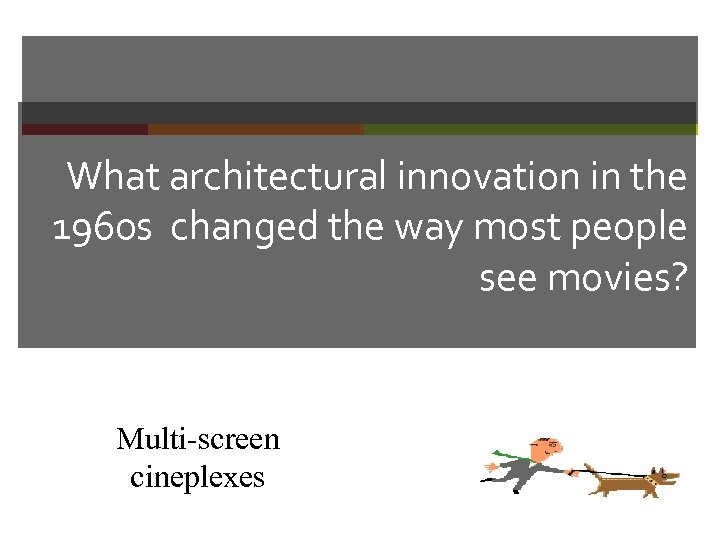 What architectural innovation in the 1960s  changed the way most people see movies?

Multi-screen cineplexes